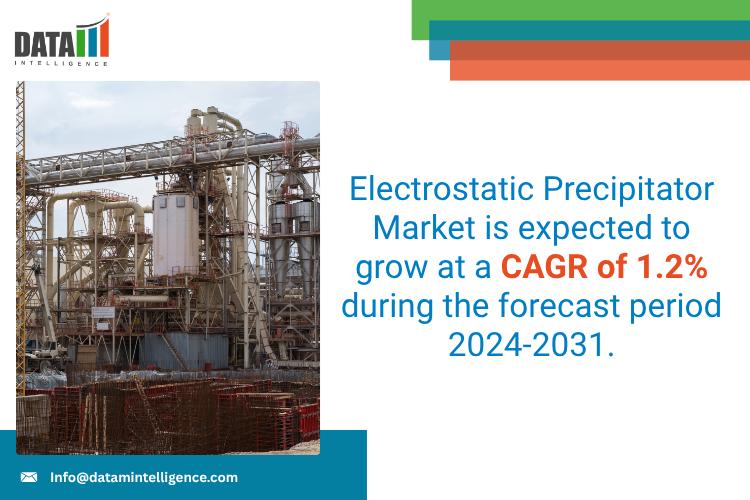 DATA
INTELLIGENCE

Electrostatic Precipitator Market is expected to grow at a CAGR of 1.2% during the forecast period 2024-2031.

Info@datamintelligence.com